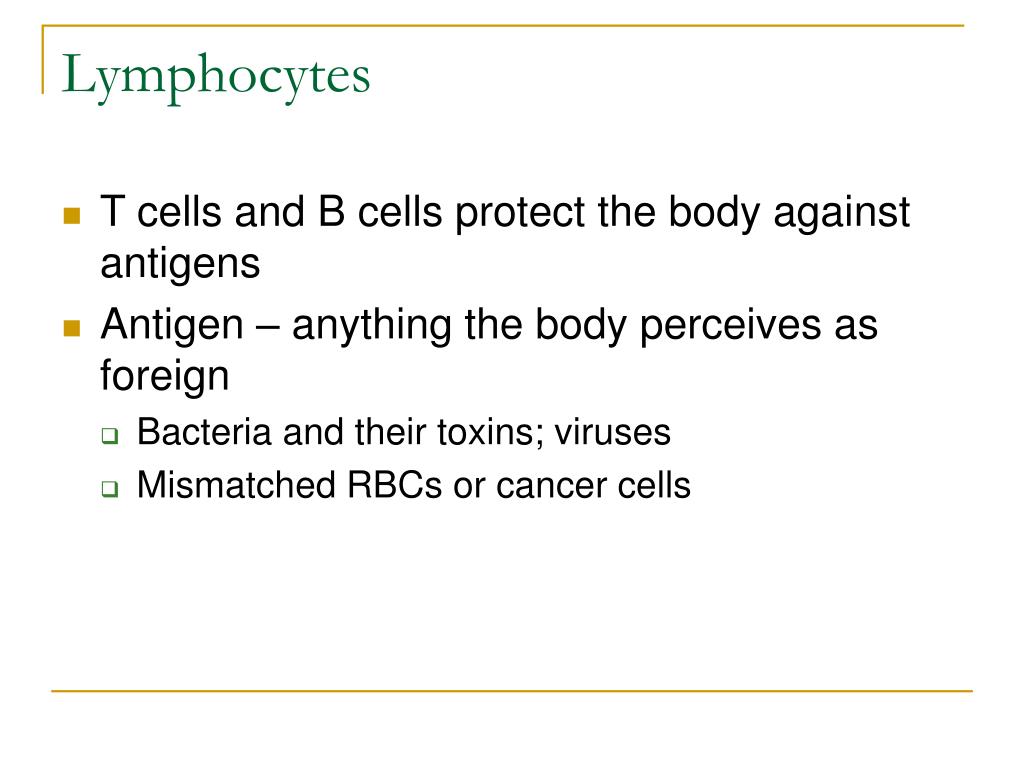 Lymphocytes

- T cells and B cells protect the body against antigens
- Antigen – anything the body perceives as foreign
  - Bacteria and their toxins; viruses
  - Mismatched RBCs or cancer cells